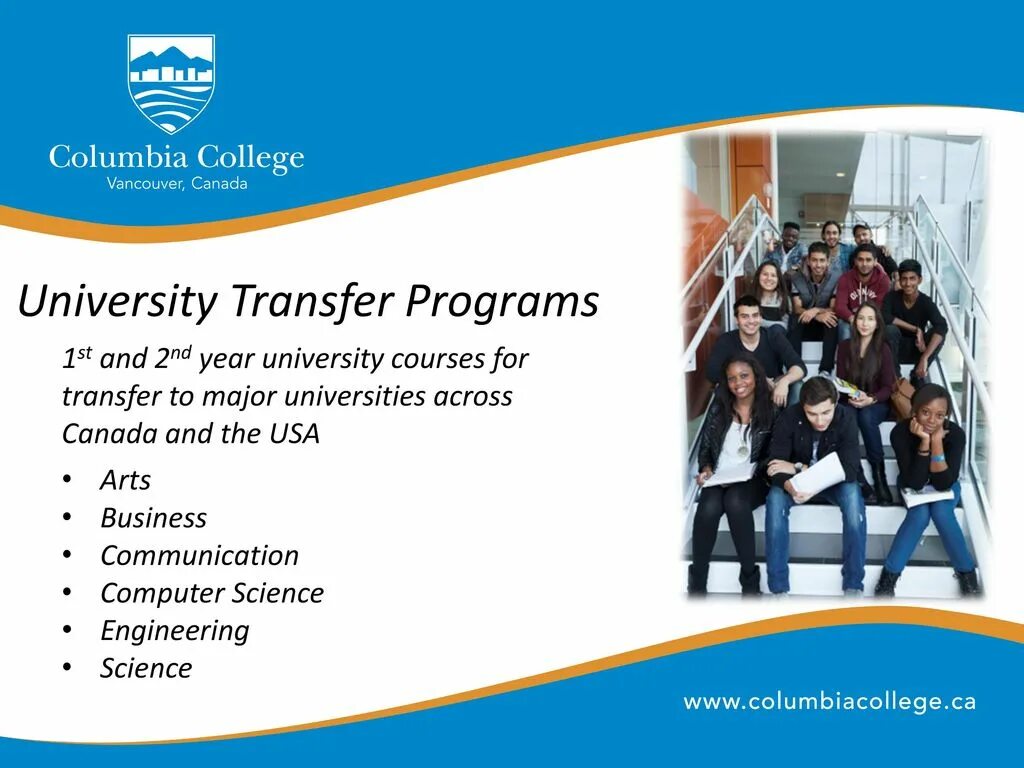 Columbia College
Vancouver, Canada

University Transfer Programs

1st and 2nd year university courses for transfer to major universities across Canada and the USA

• Arts
• Business
• Communication
• Computer Science
• Engineering
• Science

www.columbiacollege.ca